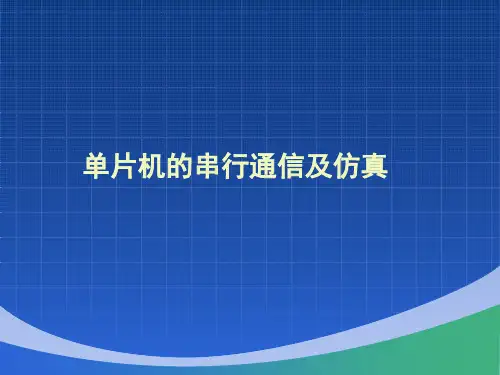 单片机的串行通信及仿真